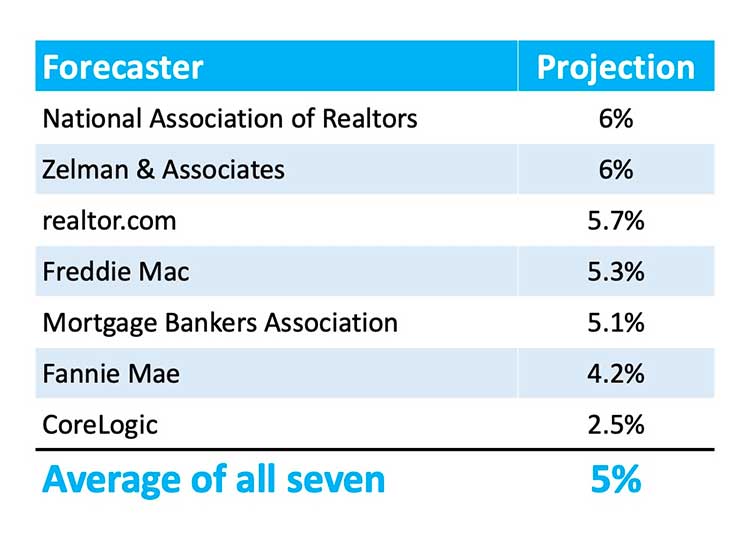 | Forecaster | Projection |
|---|---|
| National Association of Realtors | 6% |
| Zelman & Associates | 6% |
| realtor.com | 5.7% |
| Freddie Mac | 5.3% |
| Mortgage Bankers Association | 5.1% |
| Fannie Mae | 4.2% |
| CoreLogic | 2.5% |
| Average of all seven | 5% |